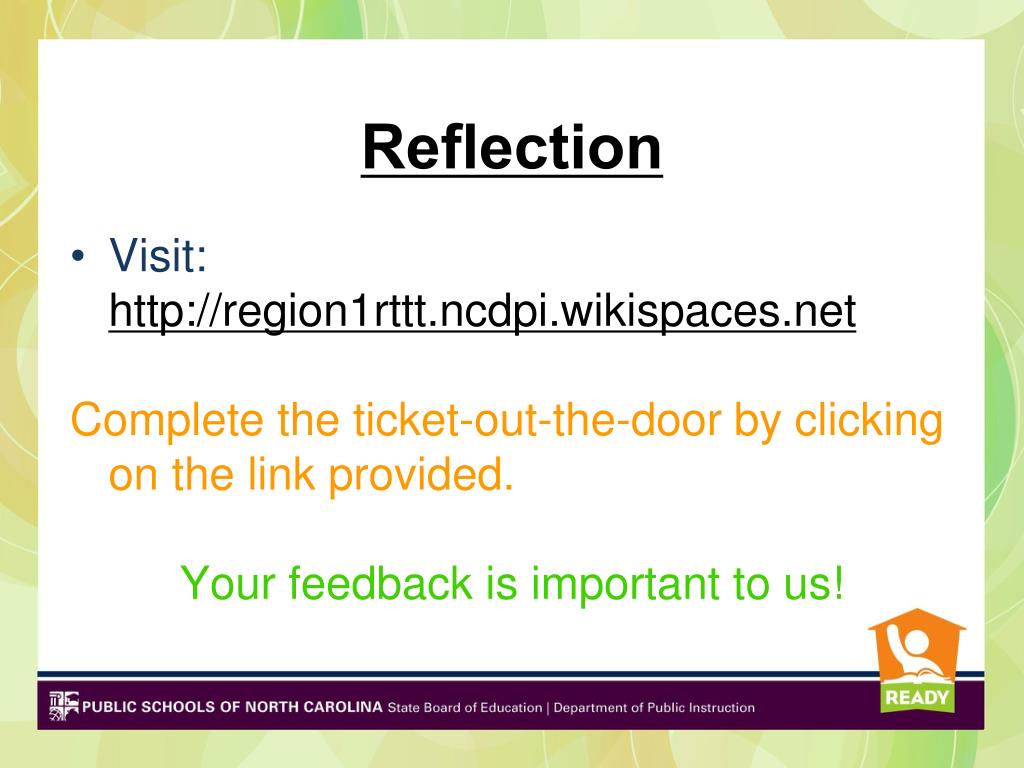 Reflection

• Visit: http://region1rttt.ncdpi.wikispaces.net

Complete the ticket-out-the-door by clicking on the link provided.

Your feedback is important to us!

READY

PUBLIC SCHOOLS OF NORTH CAROLINA State Board of Education | Department of Public Instruction